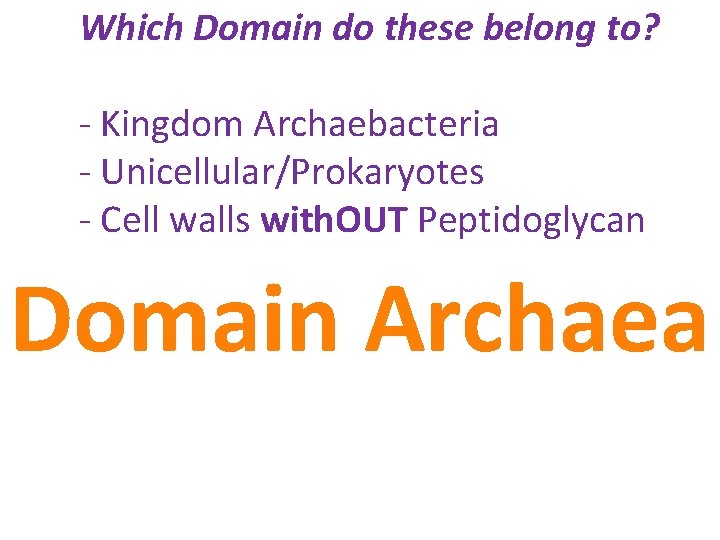 Which Domain do these belong to?

- Kingdom Archaebacteria
- Unicellular/Prokaryotes
- Cell walls withOUT Peptidoglycan

Domain Archaea